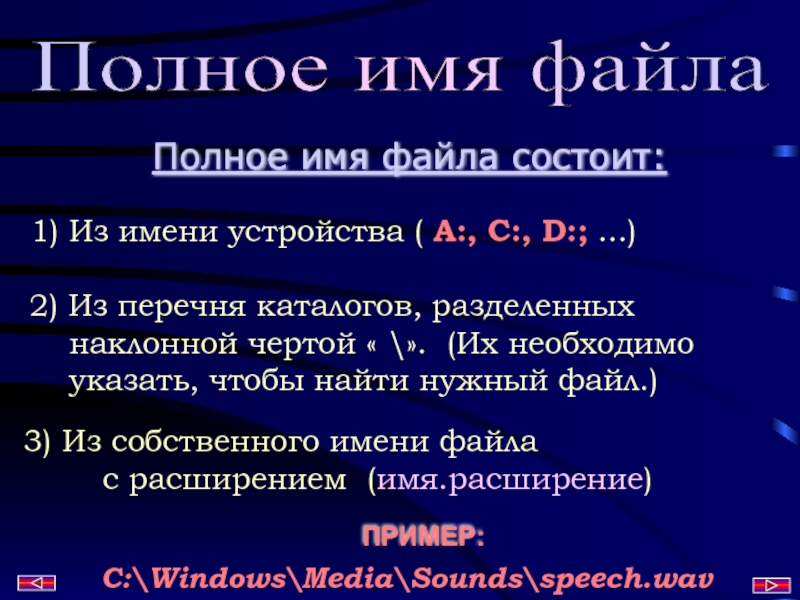 Полное имя файла

Полное имя файла состоит:

1) Из имени устройства ( A:, C:, D:; ...)

2) Из перечня каталогов, разделенных наклонной чертой « \». (Их необходимо указать, чтобы найти нужный файл.)

3) Из собственного имени файла с расширением (имя.расширение)

ПРИМЕР:

C:\Windows\Media\Sounds\speech.wav